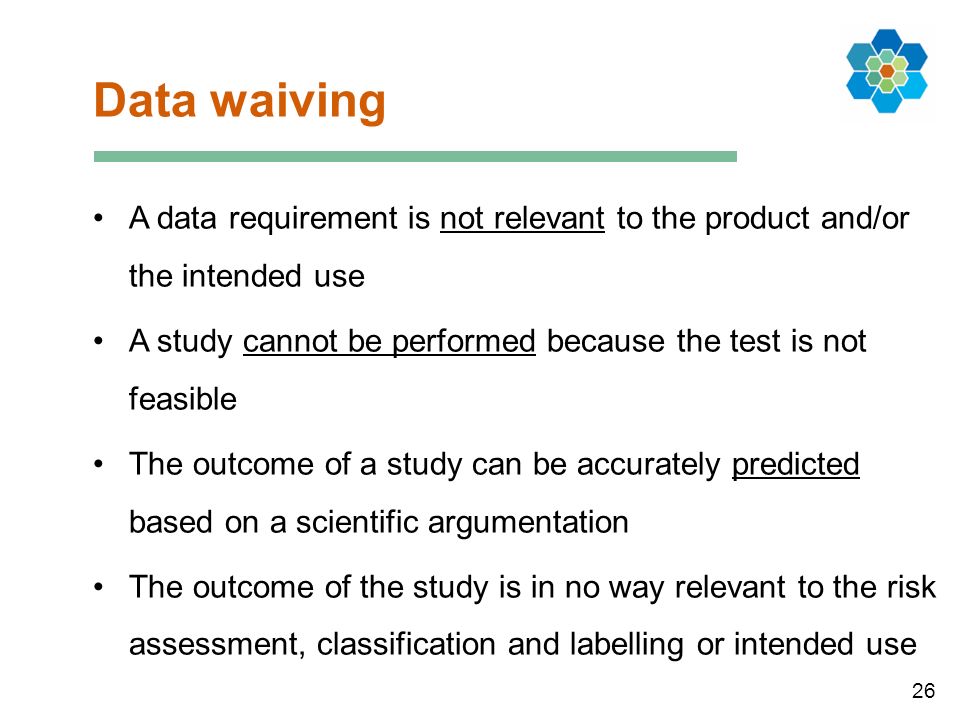 Data waiving

• A data requirement is not relevant to the product and/or the intended use

• A study cannot be performed because the test is not feasible

• The outcome of a study can be accurately predicted based on a scientific argumentation

• The outcome of the study is in no way relevant to the risk assessment, classification and labelling or intended use

26